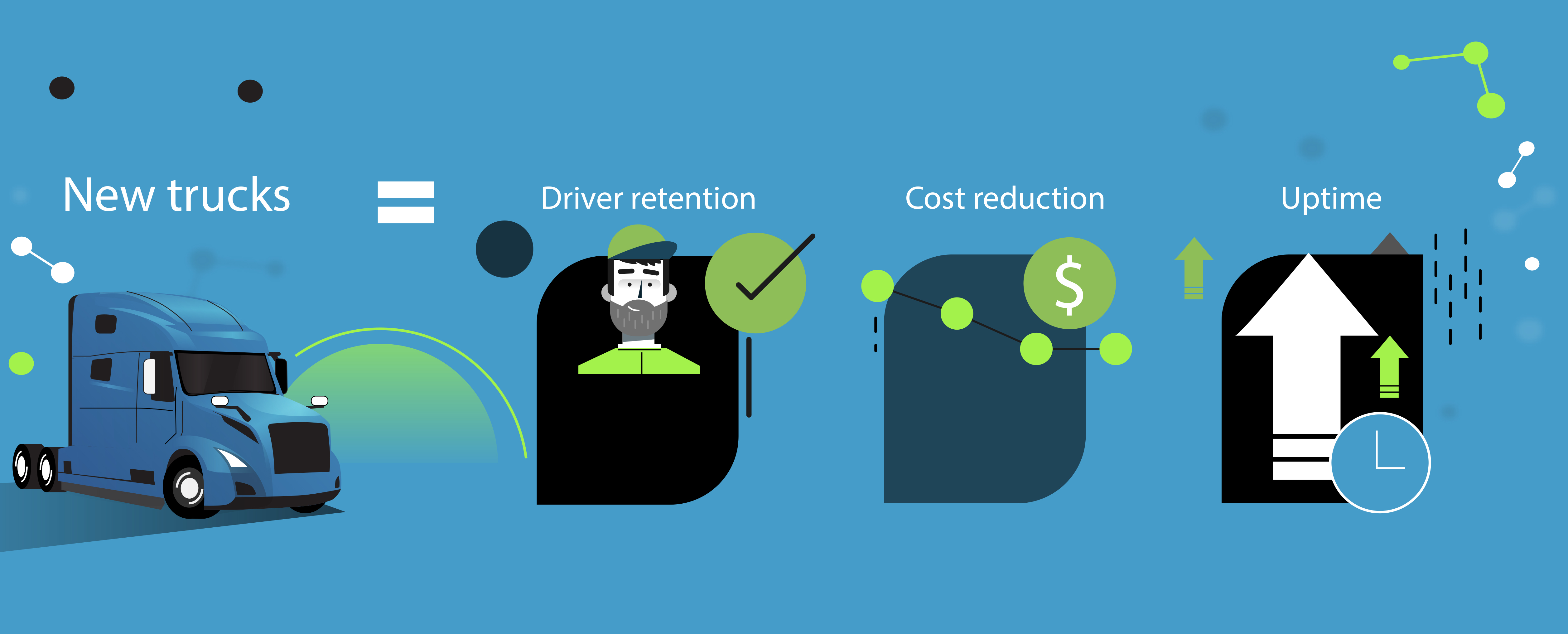 New trucks =

Driver retention

Cost reduction

$

Uptime